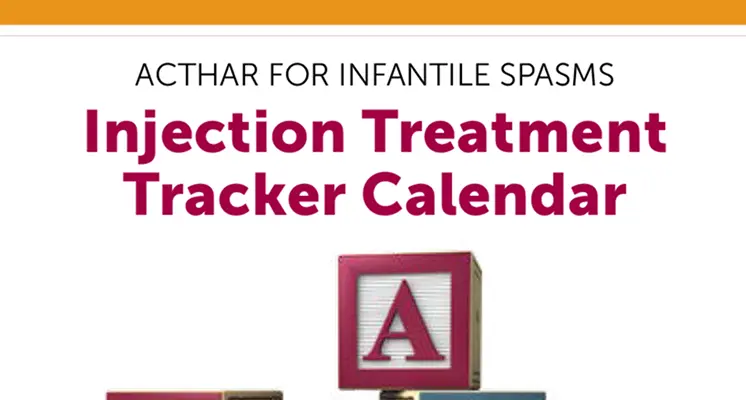 ACTHAR FOR INFANTILE SPASMS

Injection Treatment Tracker Calendar

A